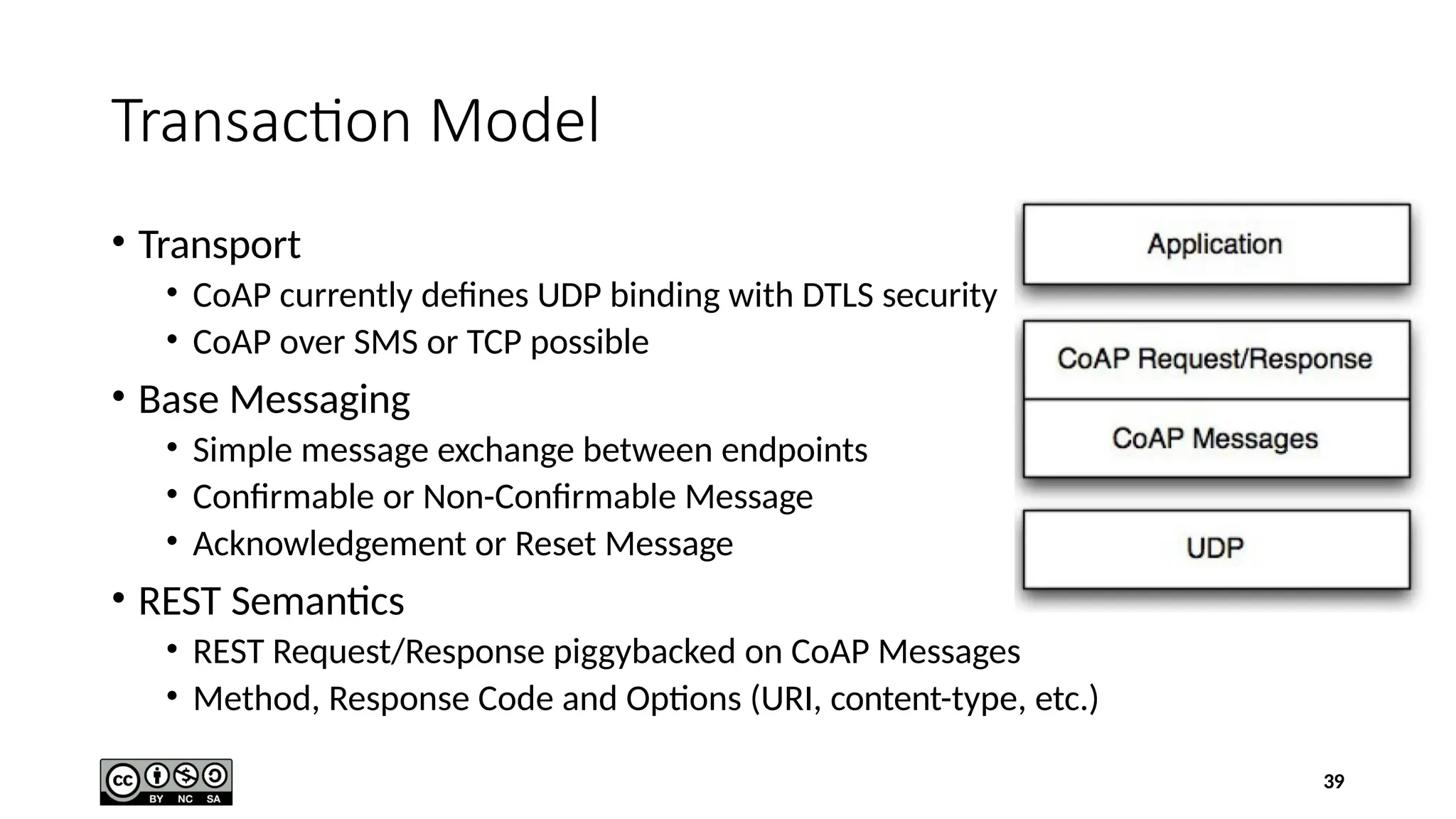 Transaction Model

• Transport
  • CoAP currently defines UDP binding with DTLS security
  • CoAP over SMS or TCP possible
• Base Messaging
  • Simple message exchange between endpoints
  • Confirmable or Non-Confirmable Message
  • Acknowledgement or Reset Message
• REST Semantics
  • REST Request/Response piggybacked on CoAP Messages
  • Method, Response Code and Options (URI, content-type, etc.)

Application

CoAP Request/Response

CoAP Messages

UDP

cc BY NC SA

39